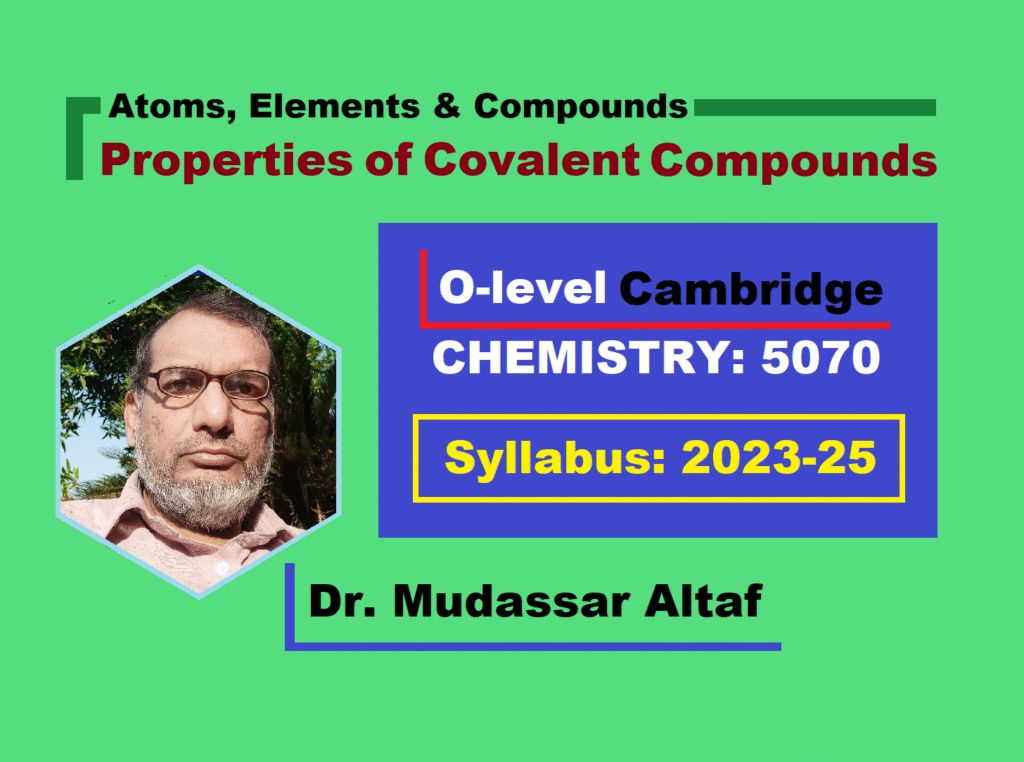 Atoms, Elements & Compounds
Properties of Covalent Compounds

O-level Cambridge
CHEMISTRY: 5070

Syllabus: 2023-25

Dr. Mudassar Altaf